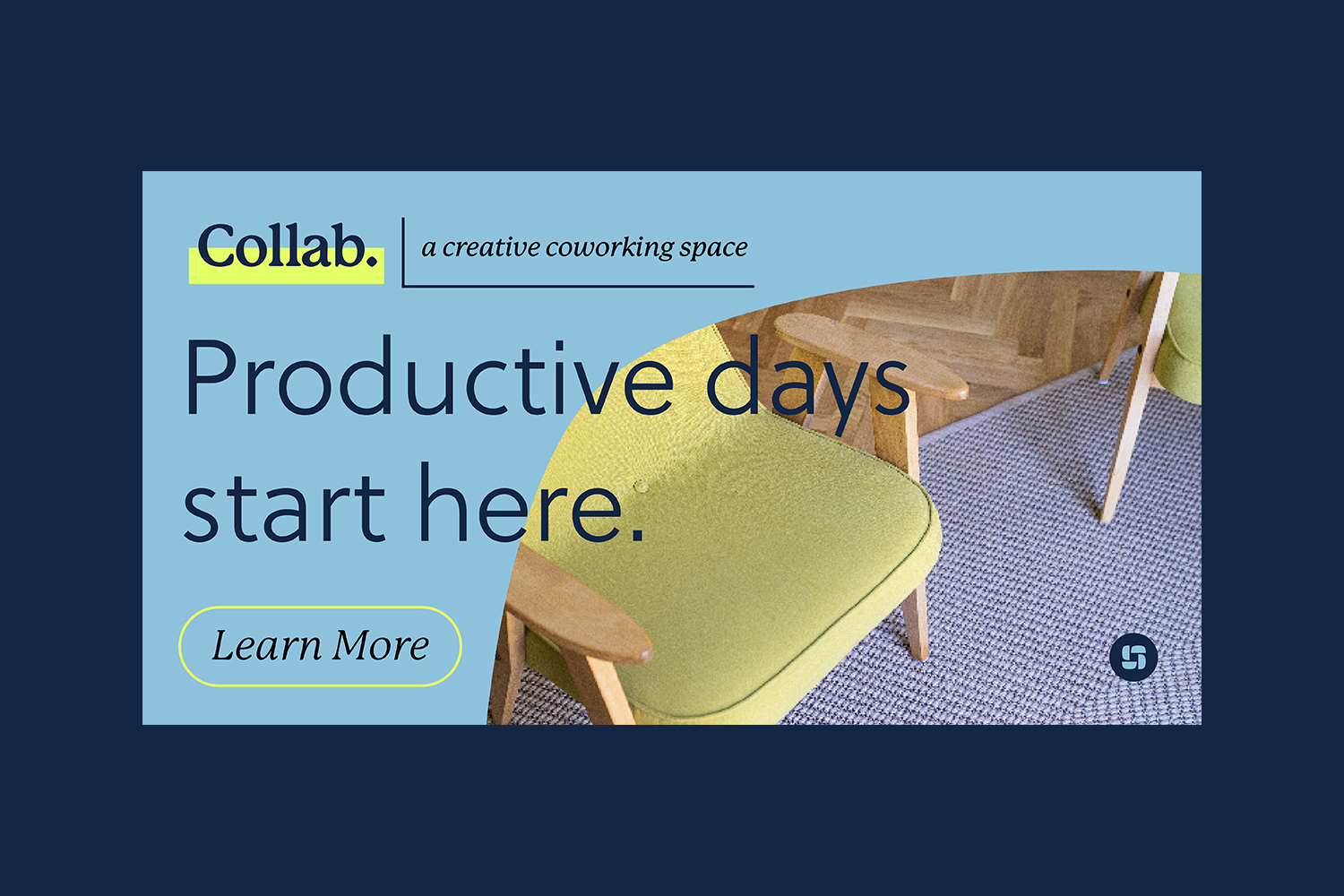 Collab.

a creative coworking space

Productive days start here.

Learn More